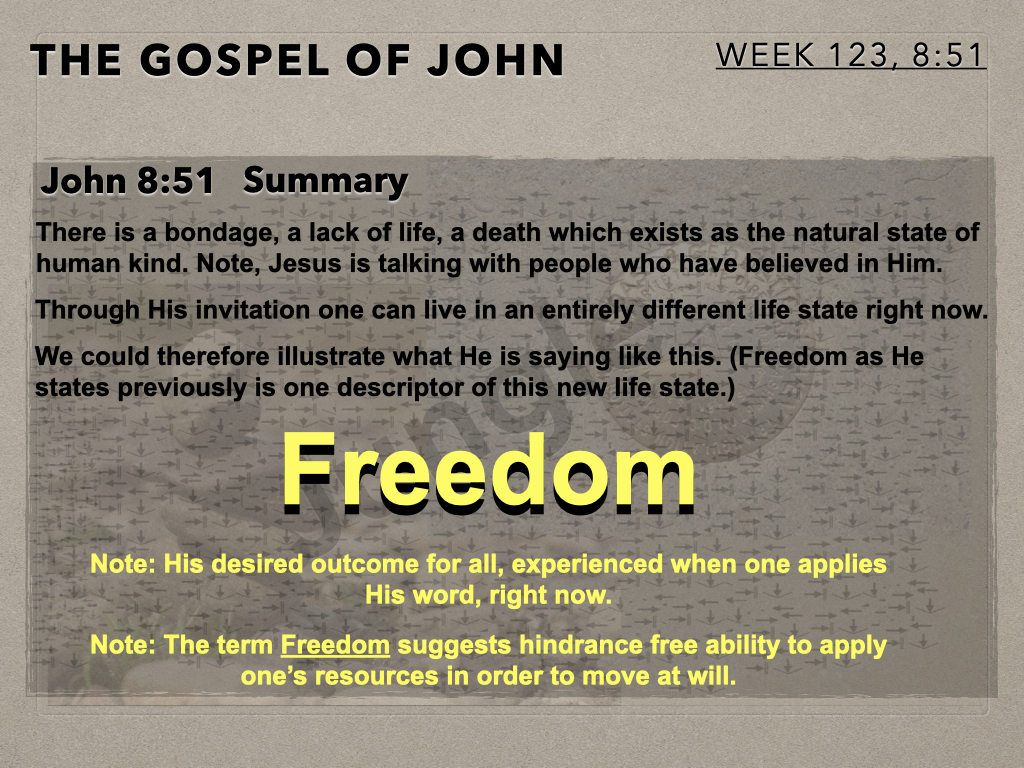 THE GOSPEL OF JOHN

WEEK 123, 8:51

John 8:51 Summary

There is a bondage, a lack of life, a death which exists as the natural state of human kind. Note, Jesus is talking with people who have believed in Him.

Through His invitation one can live in an entirely different life state right now.

We could therefore illustrate what He is saying like this. (Freedom as He states previously is one descriptor of this new life state.)

Freedom

Note: His desired outcome for all, experienced when one applies His word, right now.

Note: The term Freedom suggests hindrance free ability to apply one's resources in order to move at will.